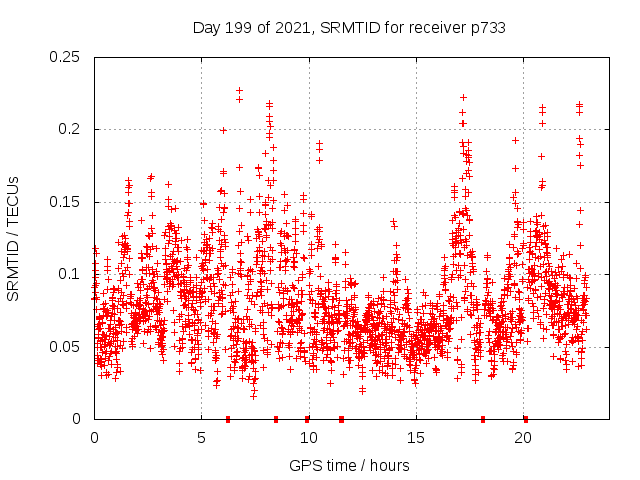 Day 199 of 2021, SRMTID for receiver p733

SRMTID / TECUs

0.25
0.2
0.15
0.1
0.05
0

0
5
10
15
20

GPS time / hours